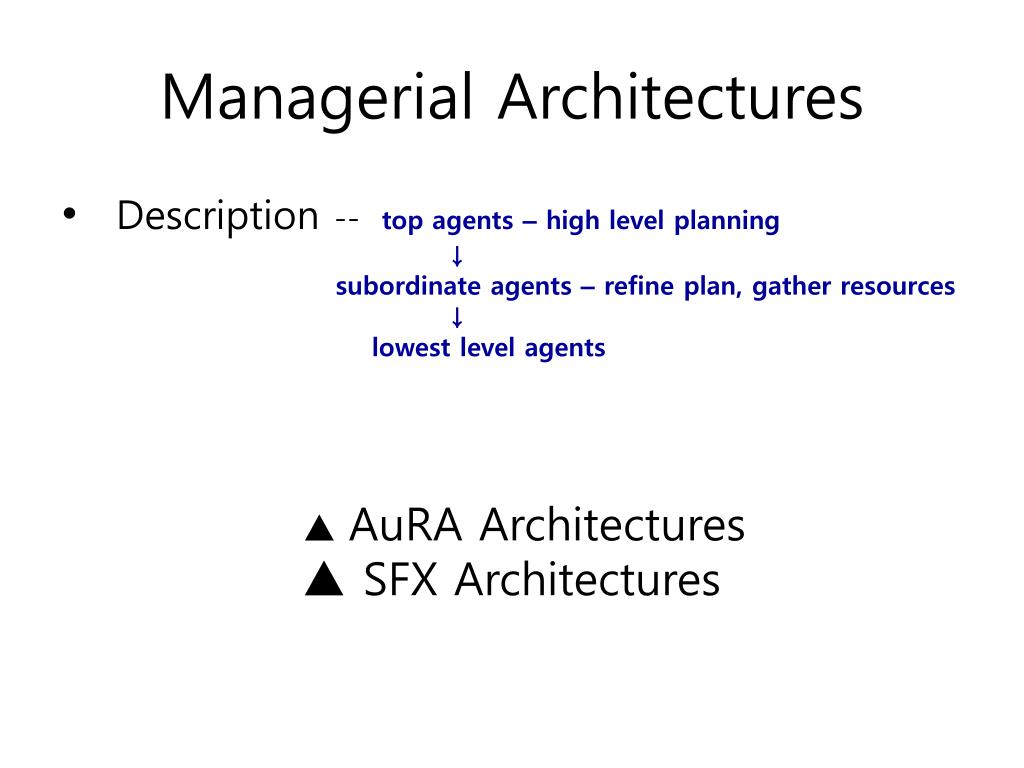 Managerial Architectures

• Description -- top agents – high level planning
↓
subordinate agents – refine plan, gather resources
↓
lowest level agents

▲ AuRA Architectures
▲ SFX Architectures